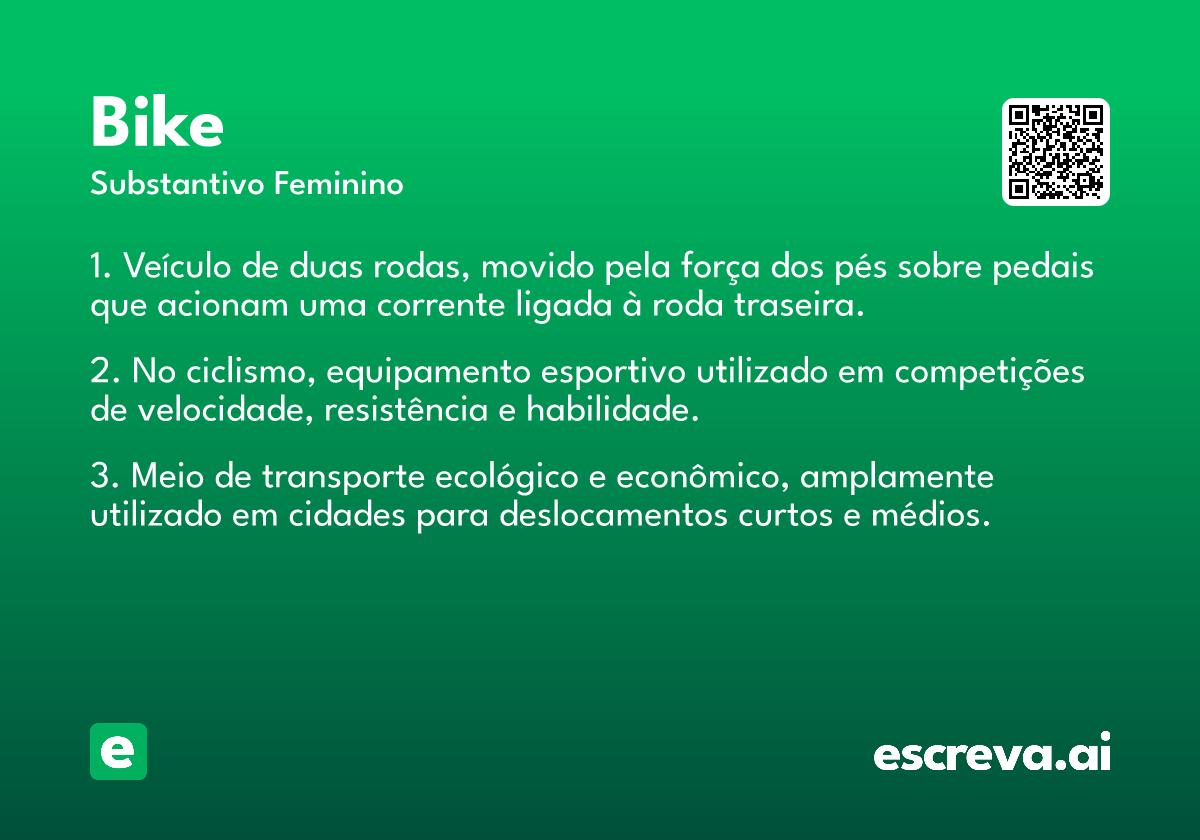 Bike
Substantivo Feminino

1. Veículo de duas rodas, movido pela força dos pés sobre pedais que acionam uma corrente ligada à roda traseira.

2. No ciclismo, equipamento esportivo utilizado em competições de velocidade, resistência e habilidade.

3. Meio de transporte ecológico e econômico, amplamente utilizado em cidades para deslocamentos curtos e médios.

e

escreva.ai